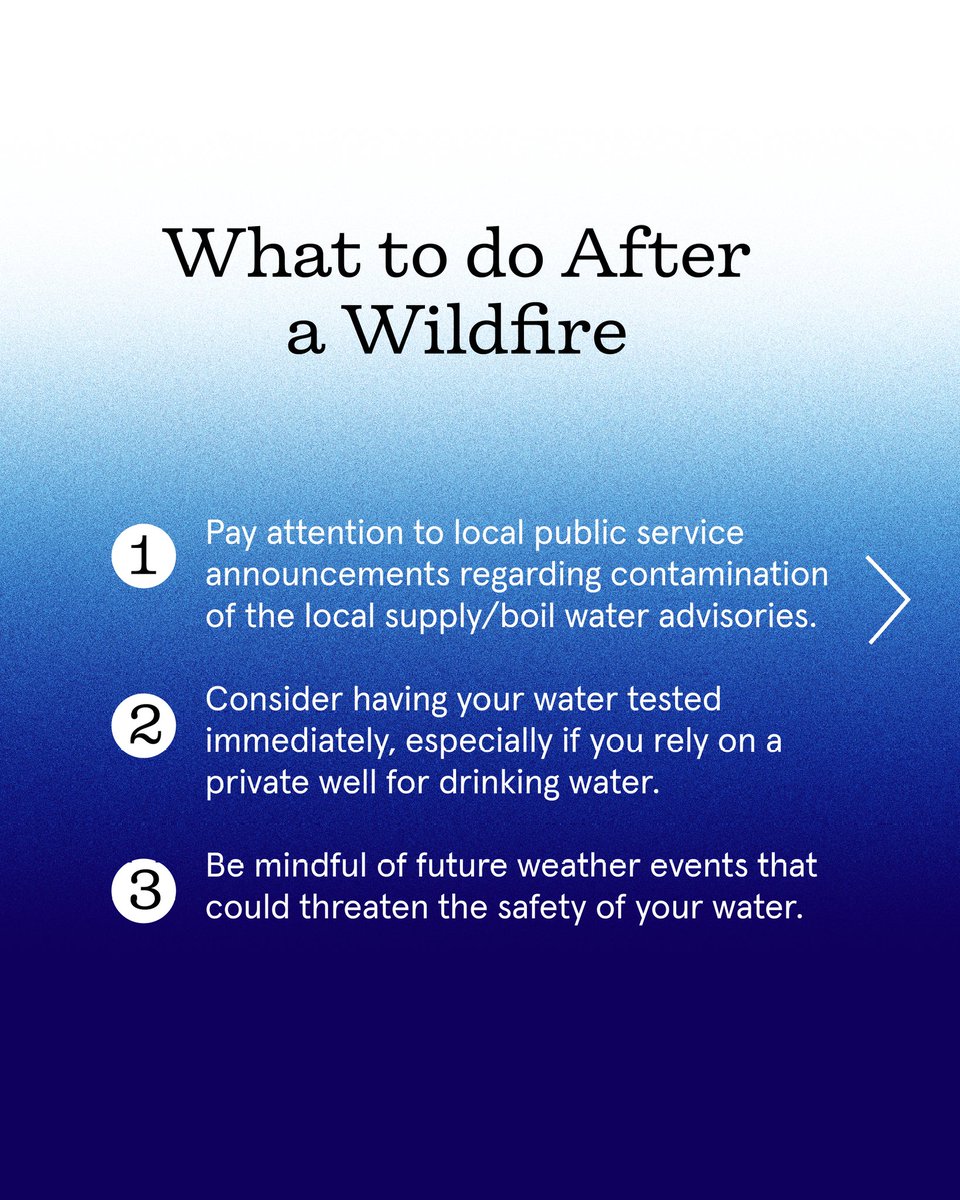 What to do After a Wildfire

1 Pay attention to local public service announcements regarding contamination of the local supply/boil water advisories.

2 Consider having your water tested immediately, especially if you rely on a private well for drinking water.

3 Be mindful of future weather events that could threaten the safety of your water.